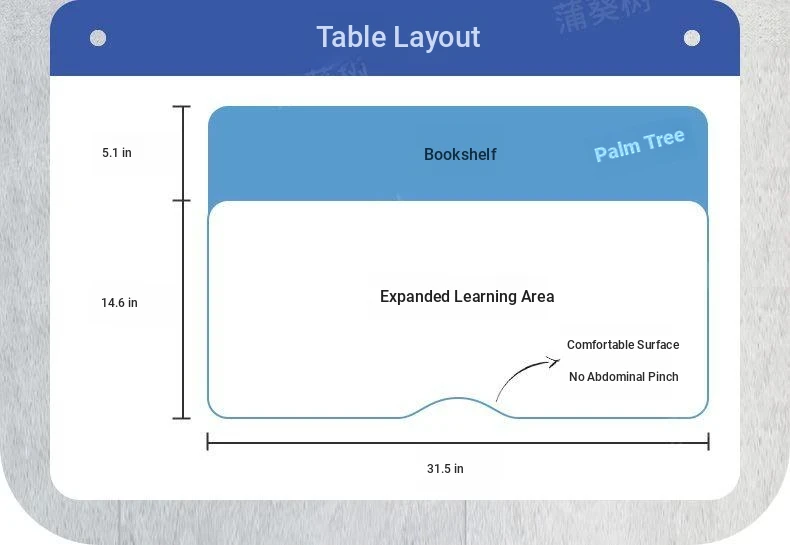 Table Layout

蒲葵树

5.1 in

Bookshelf

Palm Tree

14.6 in

Expanded Learning Area

Comfortable Surface

No Abdominal Pinch

31.5 in